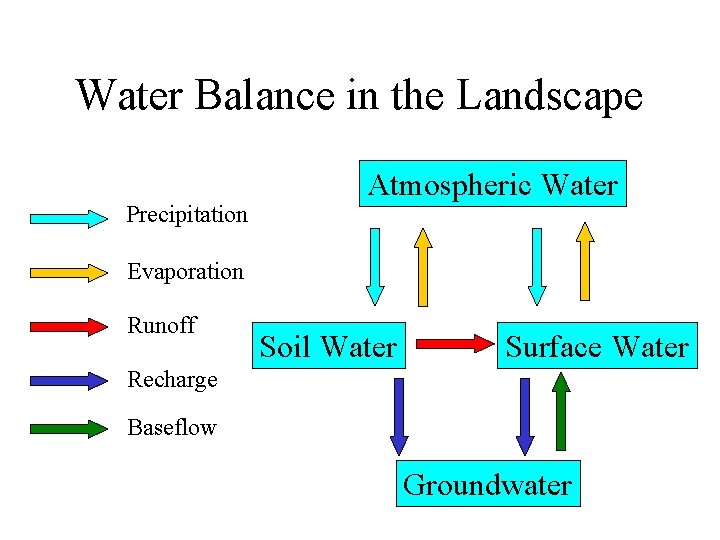 Water Balance in the Landscape

Precipitation

Evaporation

Runoff

Recharge

Baseflow

Atmospheric Water

Soil Water

Surface Water

Groundwater